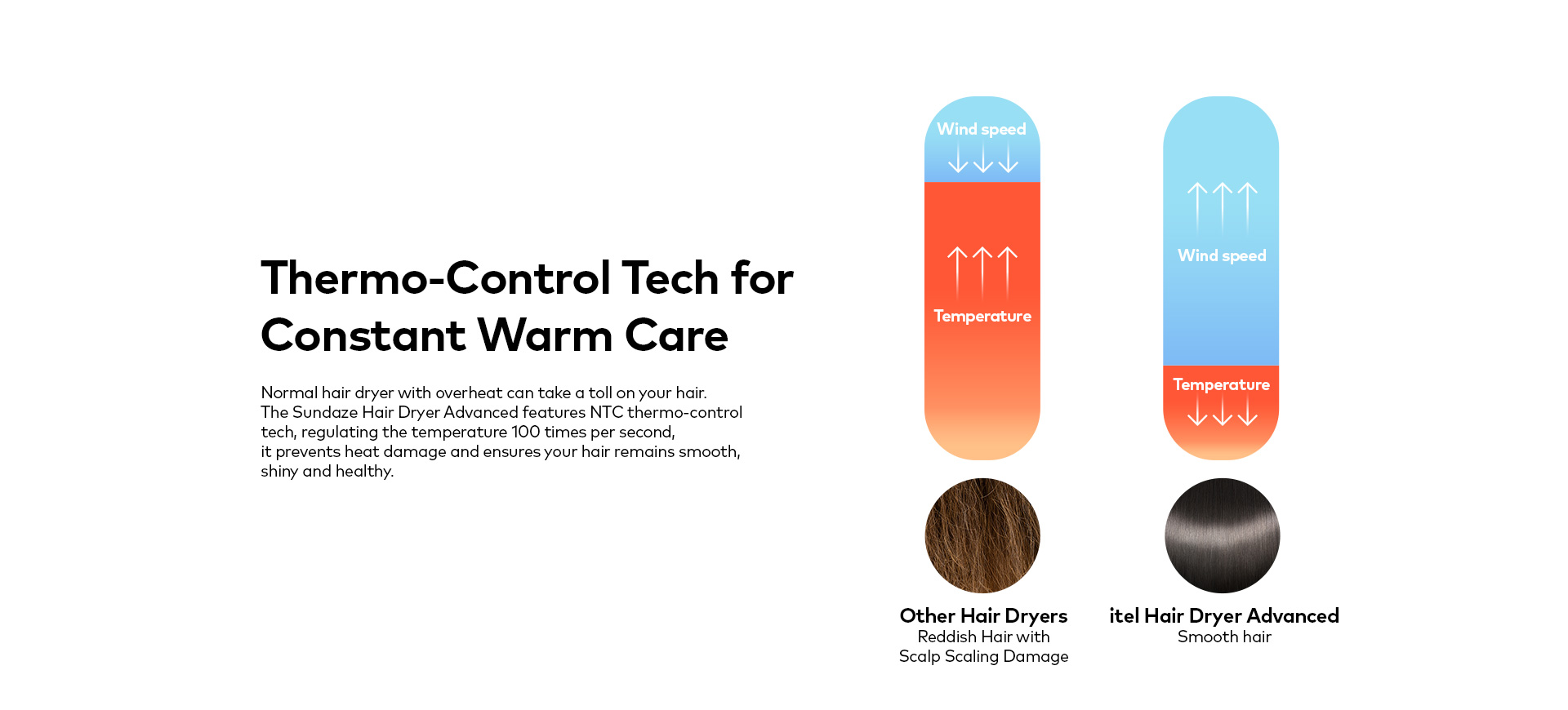 Thermo-Control Tech for Constant Warm Care

Normal hair dryer with overheat can take a toll on your hair.
The Sundaze Hair Dryer Advanced features NTC thermo-control tech, regulating the temperature 100 times per second,
it prevents heat damage and ensures your hair remains smooth, shiny and healthy.

Wind speed

Temperature

Wind speed

Temperature

Other Hair Dryers
Reddish Hair with Scalp Scaling Damage

itel Hair Dryer Advanced
Smooth hair